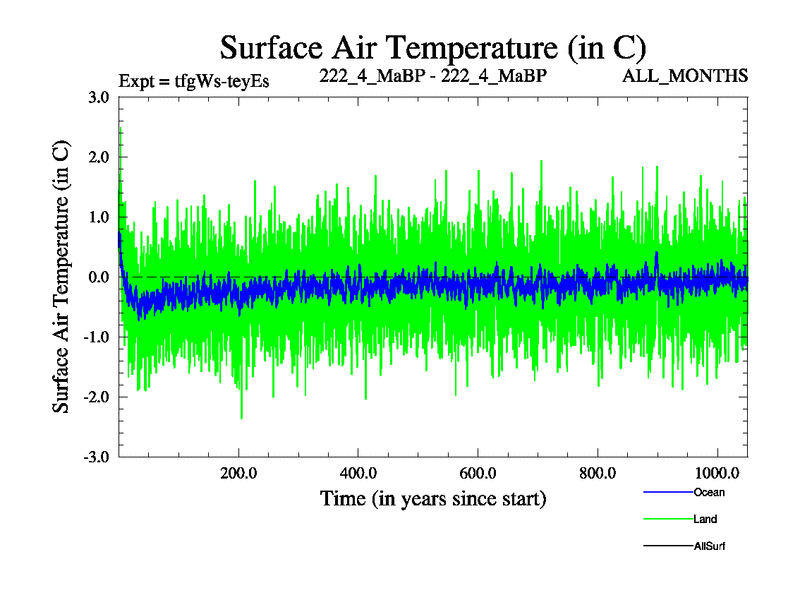 Surface Air Temperature (in C)

Expt = tfgWs-teyEs 222_4_MaBP - 222_4_MaBP ALL_MONTHS

Surface Air Temperature (in C)

3.0
2.0
1.0
0.0
-1.0
-2.0
-3.0

200.0 400.0 600.0 800.0 1000.0

Time (in years since start)

Ocean
Land
AllSurf